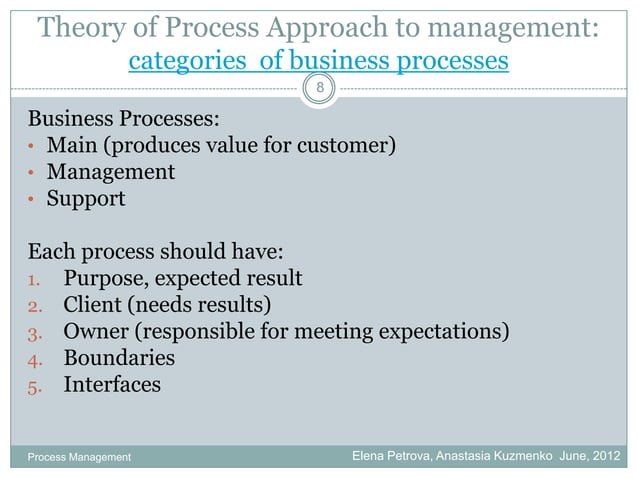 Theory of Process Approach to management: categories of business processes

8

Business Processes:
• Main (produces value for customer)
• Management
• Support

Each process should have:
1. Purpose, expected result
2. Client (needs results)
3. Owner (responsible for meeting expectations)
4. Boundaries
5. Interfaces

Process Management

Elena Petrova, Anastasia Kuzmenko June, 2012